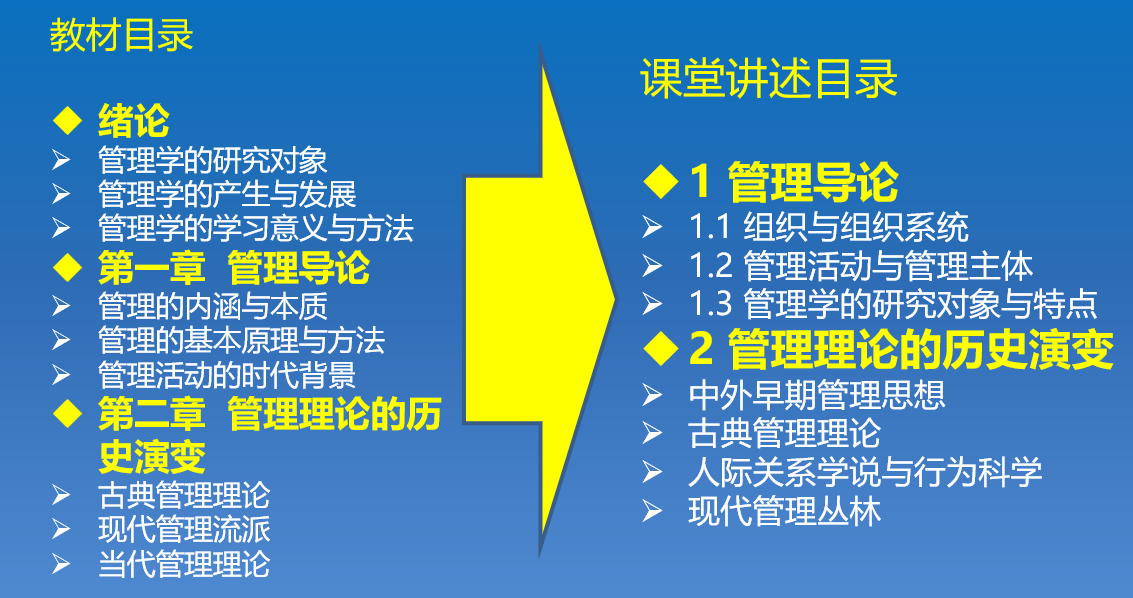 教材目录

◆ 绪论
➢ 管理学的研究对象
➢ 管理学的产生与发展
➢ 管理学的学习意义与方法
◆ 第一章 管理导论
➢ 管理的内涵与本质
➢ 管理的基本原理与方法
➢ 管理活动的时代背景
◆ 第二章 管理理论的历史演变
➢ 古典管理理论
➢ 现代管理流派
➢ 当代管理理论

课堂讲述目录

◆ 1 管理导论
➢ 1.1 组织与组织系统
➢ 1.2 管理活动与管理主体
➢ 1.3 管理学的研究对象与特点
◆ 2 管理理论的历史演变
➢ 中外早期管理思想
➢ 古典管理理论
➢ 人际关系学说与行为科学
➢ 现代管理丛林